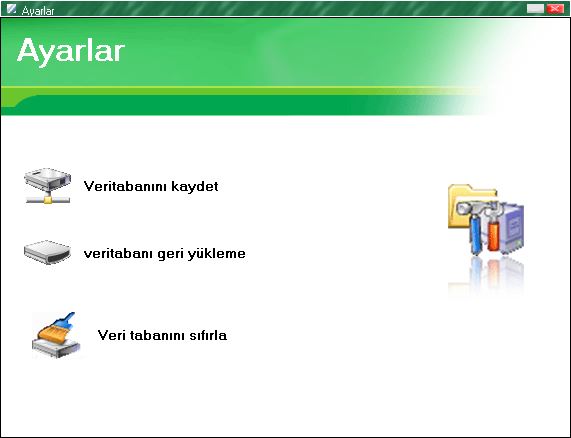 Ayarlar

Ayarlar

Veritabanını kaydet

veritabanı geri yükleme

Veri tabanını sıfırla